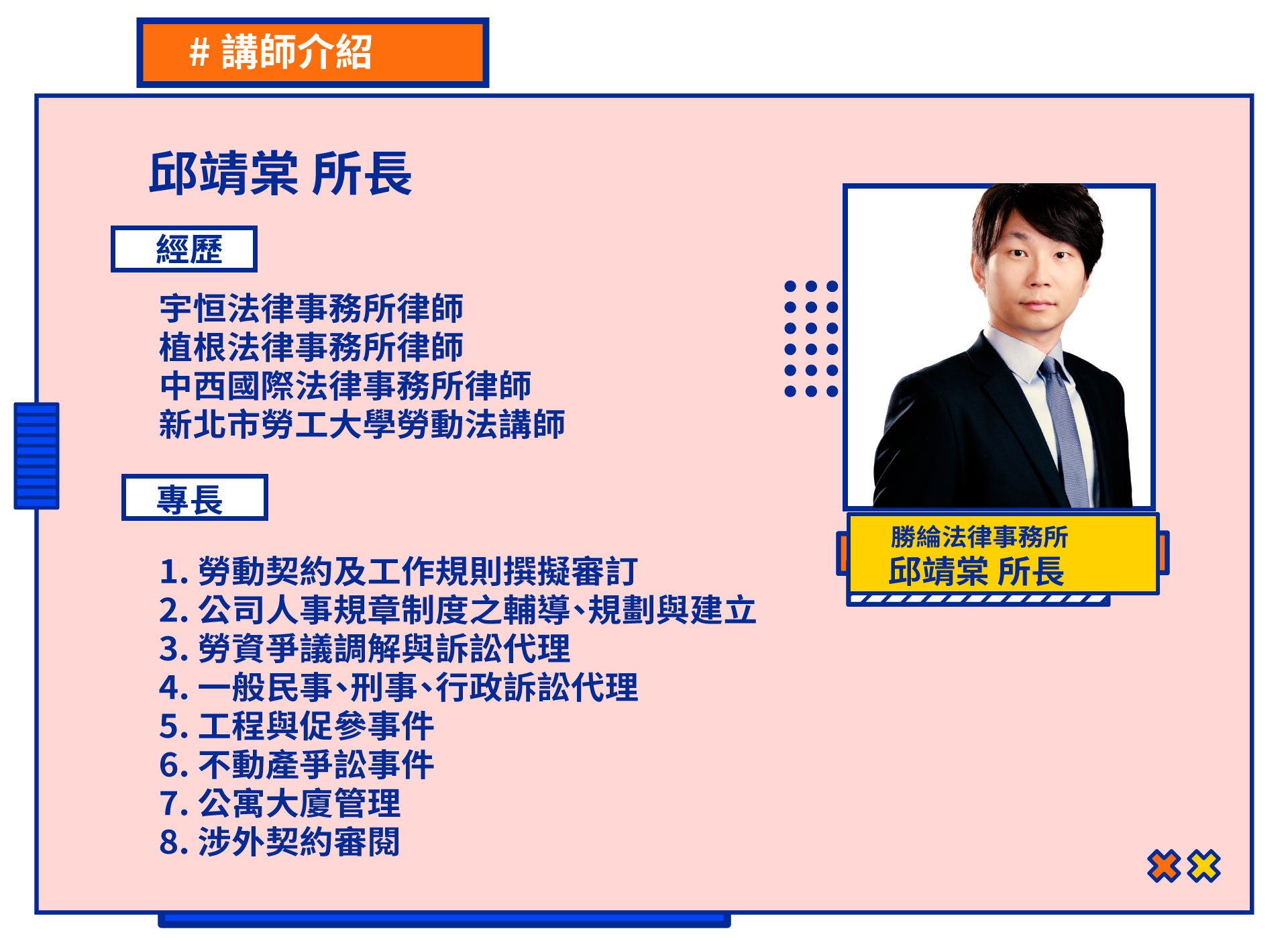 # 講師介紹

邱靖棠 所長

經歷

宇恒法律事務所律師
植根法律事務所律師
中西國際法律事務所律師
新北市勞工大學勞動法講師

專長

1. 勞動契約及工作規則撰擬審訂
2. 公司人事規章制度之輔導、規劃與建立
3. 勞資爭議調解與訴訟代理
4. 一般民事、刑事、行政訴訟代理
5. 工程與促參事件
6. 不動產爭訟事件
7. 公寓大廈管理
8. 涉外契約審閱

勝綸法律事務所
邱靖棠 所長